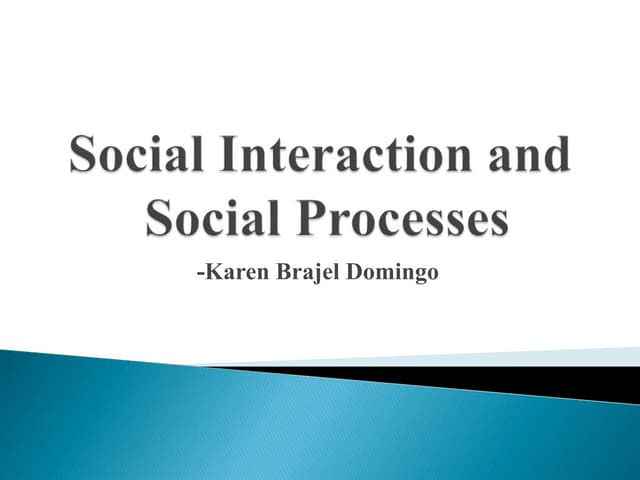 Social Interaction and Social Processes

-Karen Brajel Domingo